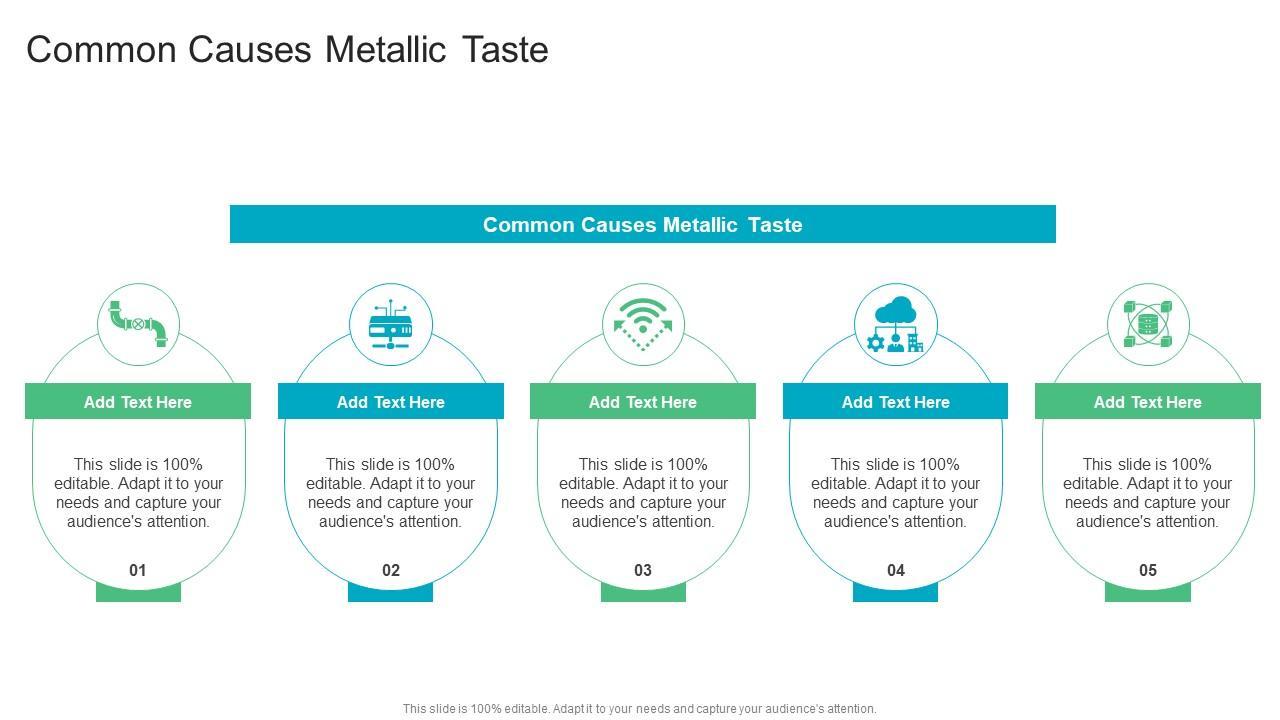 Common Causes Metallic Taste

Common Causes Metallic Taste

Add Text Here

This slide is 100% editable. Adapt it to your needs and capture your audience's attention.

01

Add Text Here

This slide is 100% editable. Adapt it to your needs and capture your audience's attention.

02

Add Text Here

This slide is 100% editable. Adapt it to your needs and capture your audience's attention.

03

Add Text Here

This slide is 100% editable. Adapt it to your needs and capture your audience's attention.

04

Add Text Here

This slide is 100% editable. Adapt it to your needs and capture your audience's attention.

05

This slide is 100% editable. Adapt it to your needs and capture your audience's attention.